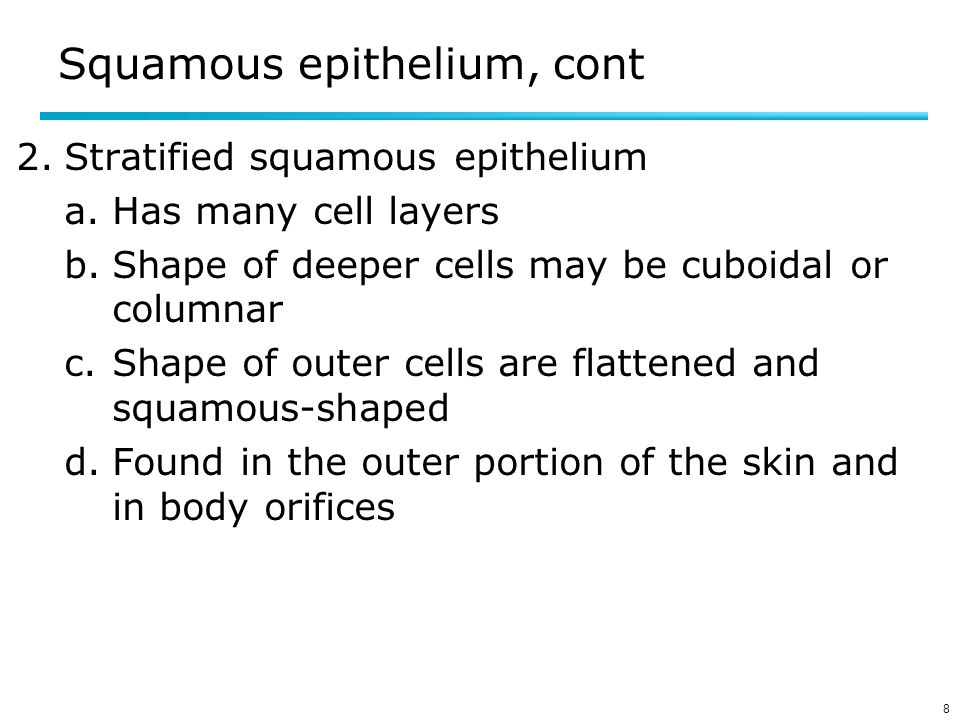 Squamous epithelium, cont

2. Stratified squamous epithelium
a. Has many cell layers
b. Shape of deeper cells may be cuboidal or columnar
c. Shape of outer cells are flattened and squamous-shaped
d. Found in the outer portion of the skin and in body orifices

8